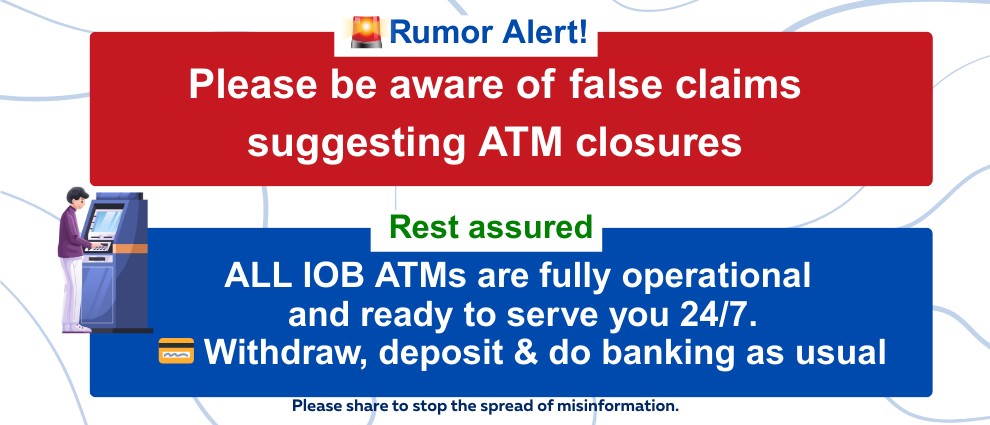 Rumor Alert!

Please be aware of false claims suggesting ATM closures

Rest assured

ALL IOB ATMs are fully operational and ready to serve you 24/7.
Withdraw, deposit & do banking as usual

Please share to stop the spread of misinformation.